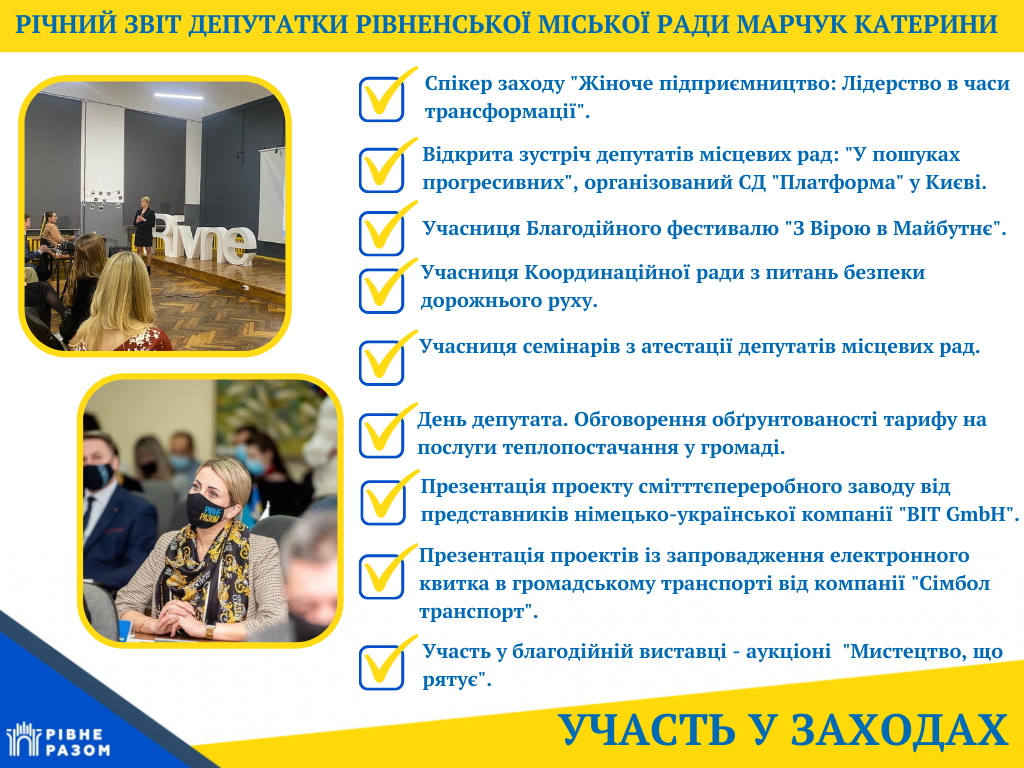 РІЧНИЙ ЗВІТ ДЕПУТАТКИ РІВНЕНСЬКОЇ МІСЬКОЇ РАДИ МАРЧУК КАТЕРИНИ

Rivne

РІВНЕ РАЗОМ

Спікер заходу "Жіноче підприємництво: Лідерство в часи трансформації".

Відкрита зустріч депутатів місцевих рад: "У пошуках прогресивних", організований СД "Платформа" у Києві.

Учасниця Благодійного фестивалю "З Вірою в Майбутнє".

Учасниця Координаційної ради з питань безпеки дорожнього руху.

Учасниця семінарів з атестації депутатів місцевих рад.

День депутата. Обговорення обґрунтованості тарифу на послуги теплопостачання у громаді.

Презентація проекту сміттєпереробного заводу від представників німецько-української компанії "BIT GmbH".

Презентація проектів із запровадження електронного квитка в громадському транспорті від компанії "Сімбол транспорт".

Участь у благодійній виставці - аукціоні "Мистецтво, що рятує".

РІВНЕ РАЗОМ

УЧАСТЬ У ЗАХОДАХ